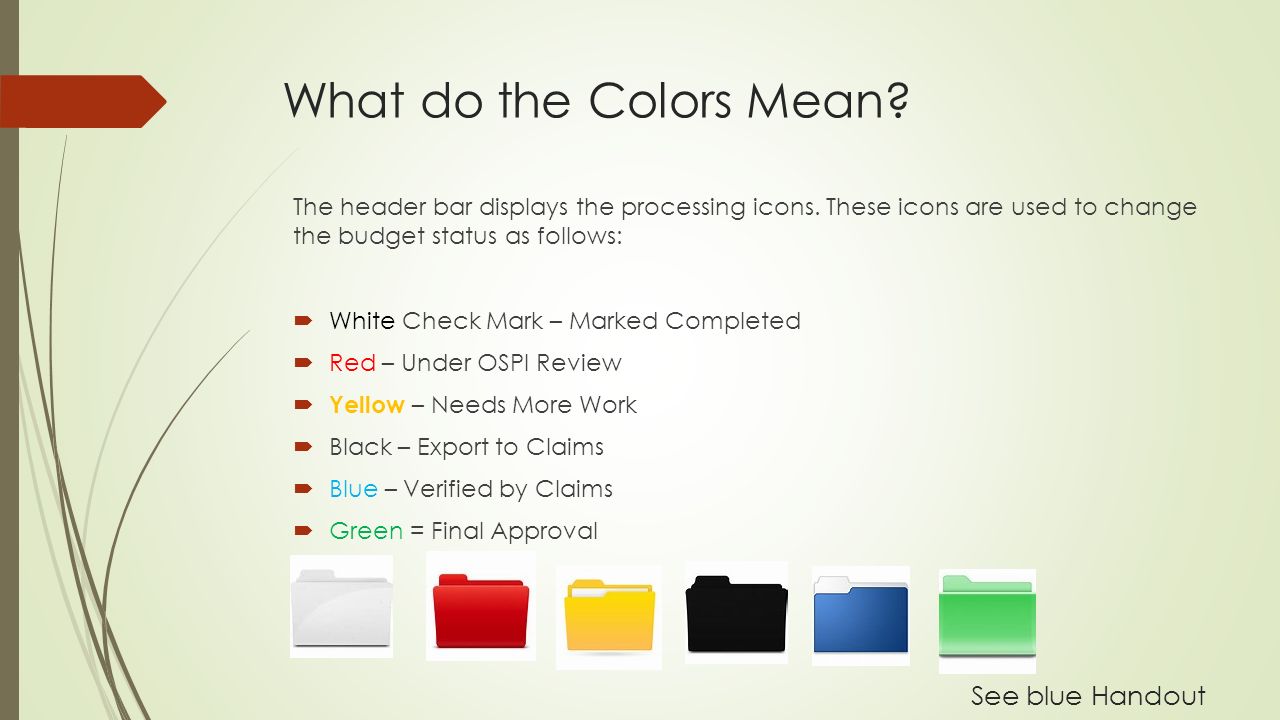 What do the Colors Mean?

The header bar displays the processing icons. These icons are used to change the budget status as follows:

White Check Mark – Marked Completed
Red – Under OSPI Review
Yellow – Needs More Work
Black – Export to Claims
Blue – Verified by Claims
Green = Final Approval

See blue Handout